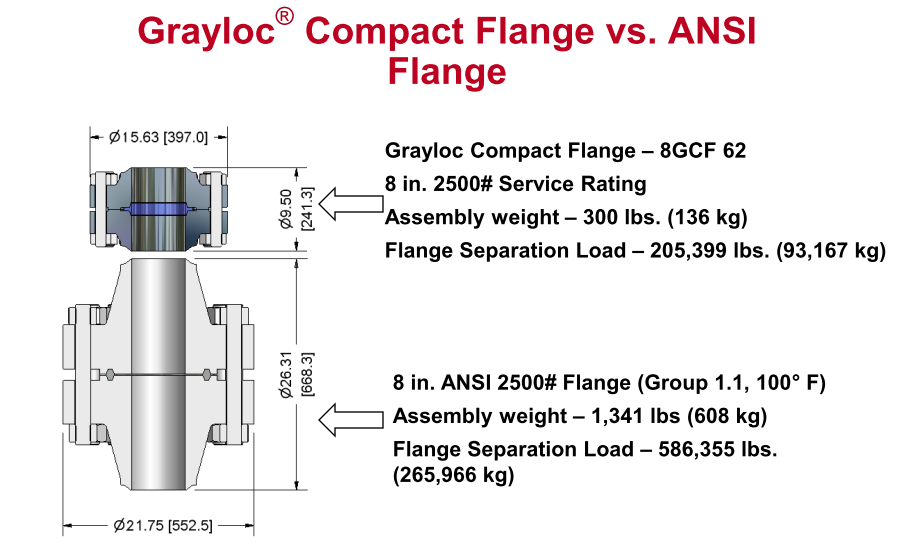 Grayloc® Compact Flange vs. ANSI Flange

Ø15.63 [397.0]

Ø9.50 [241.3]

Grayloc Compact Flange – 8GCF 62

8 in. 2500# Service Rating

Assembly weight – 300 lbs. (136 kg)

Flange Separation Load – 205,399 lbs. (93,167 kg)

Ø26.31 [668.3]

8 in. ANSI 2500# Flange (Group 1.1, 100° F)

Assembly weight – 1,341 lbs (608 kg)

Flange Separation Load – 586,355 lbs. (265,966 kg)

Ø21.75 [552.5]